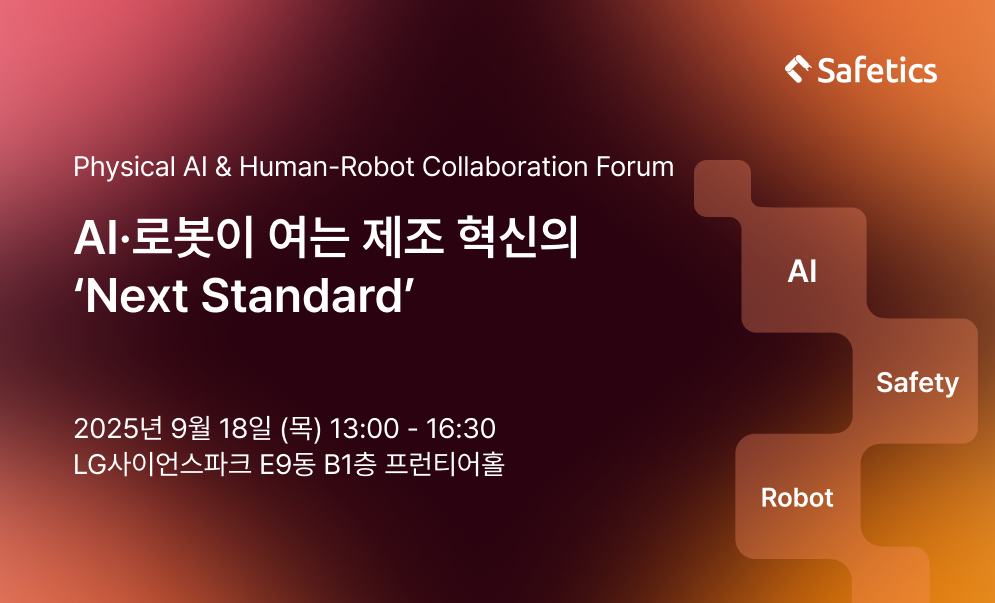 Safetics

Physical AI & Human-Robot Collaboration Forum

AI·로봇이 여는 제조 혁신의
‘Next Standard’

2025년 9월 18일 (목) 13:00 - 16:30
LG사이언스파크 E9동 B1층 프런티어홀

AI

Safety

Robot